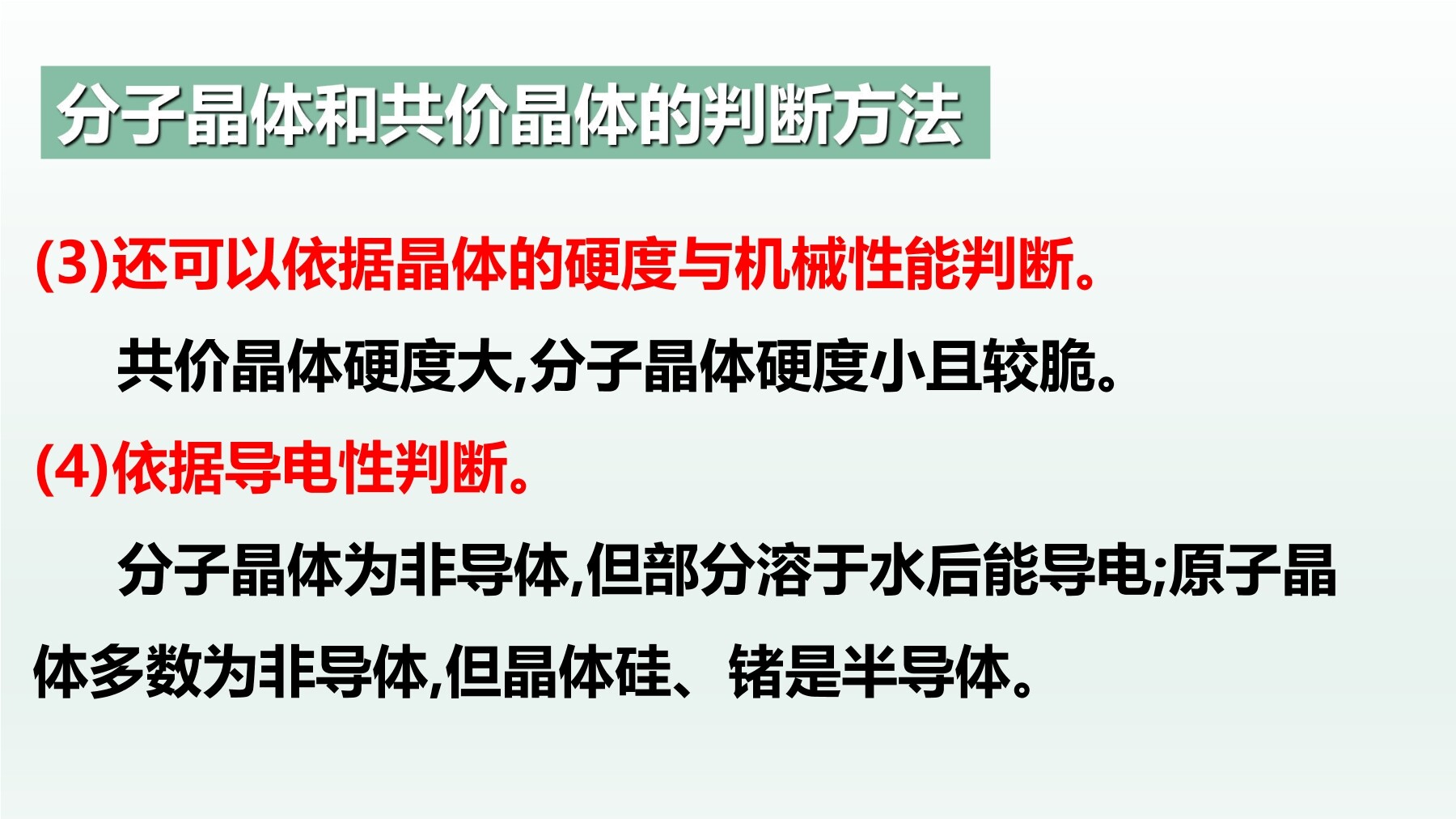 分子晶体和共价晶体的判断方法

(3)还可以依据晶体的硬度与机械性能判断。

共价晶体硬度大,分子晶体硬度小且较脆。

(4)依据导电性判断。

分子晶体为非导体,但部分溶于水后能导电;原子晶体多数为非导体,但晶体硅、锗是半导体。